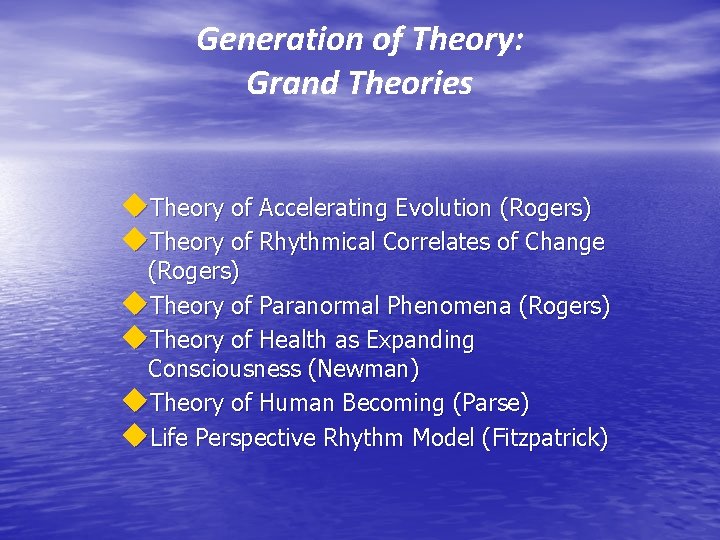 Generation of Theory:
Grand Theories

◆Theory of Accelerating Evolution (Rogers)
◆Theory of Rhythmical Correlates of Change (Rogers)
◆Theory of Paranormal Phenomena (Rogers)
◆Theory of Health as Expanding Consciousness (Newman)
◆Theory of Human Becoming (Parse)
◆Life Perspective Rhythm Model (Fitzpatrick)